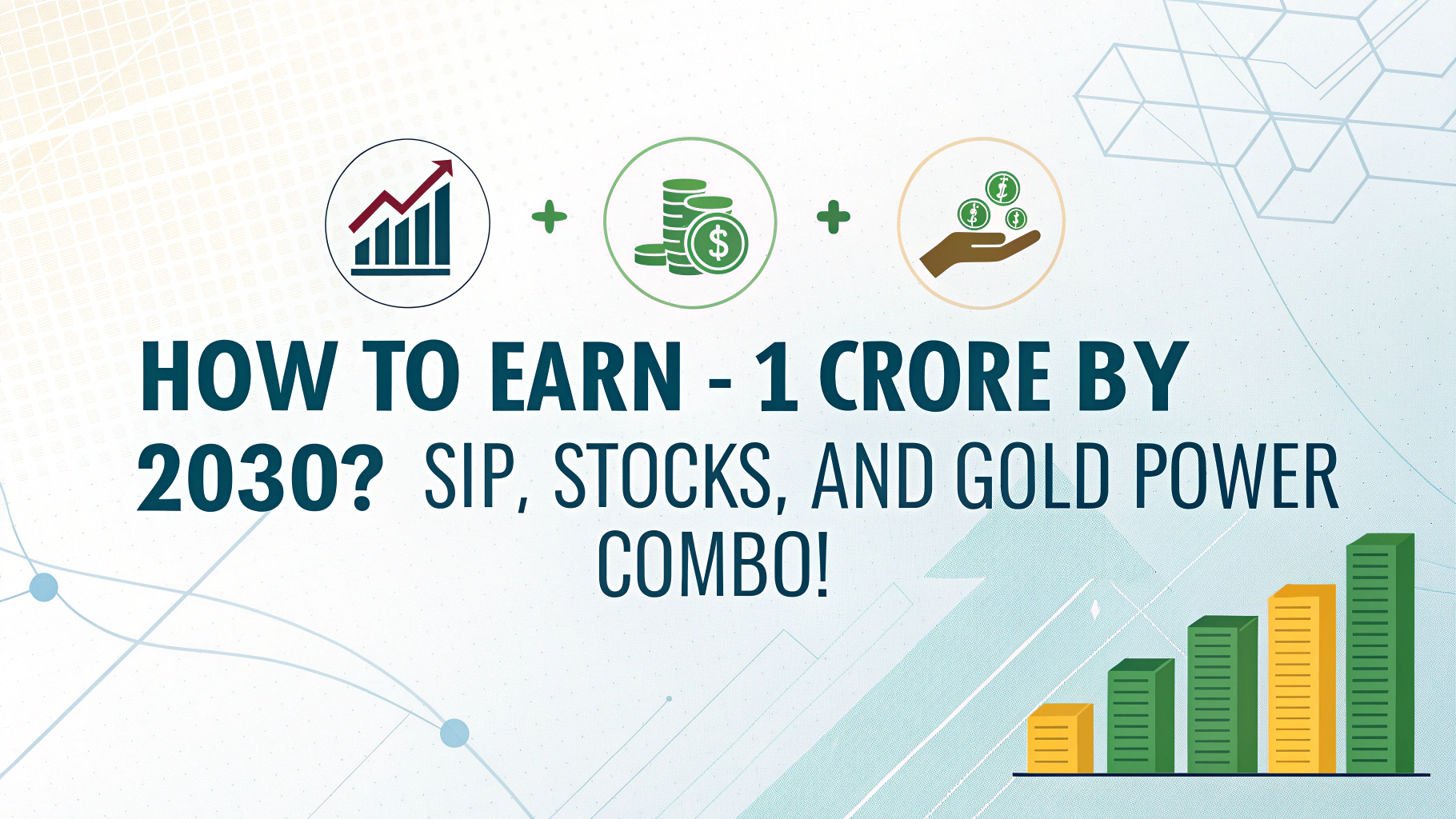 + +

HOW TO EARN - 1 CRORE BY 2030? SIP, STOCKS, AND GOLD POWER COMBO!